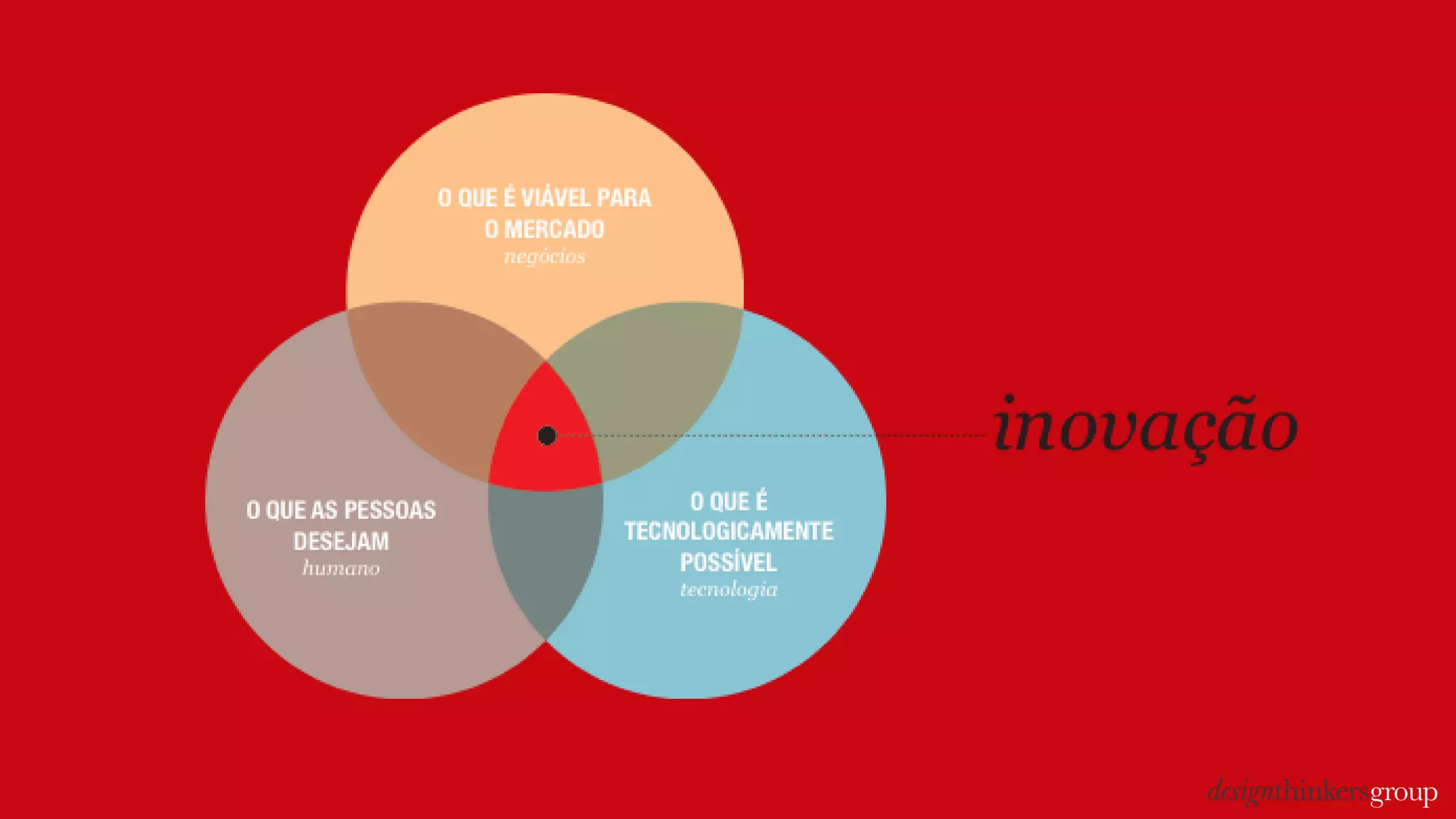 O QUE É VIÁVEL PARA O MERCADO
negócios

O QUE AS PESSOAS DESEJAM
humano

O QUE É TECNOLOGICAMENTE POSSÍVEL
tecnologia

inovação

designthinkersgroup